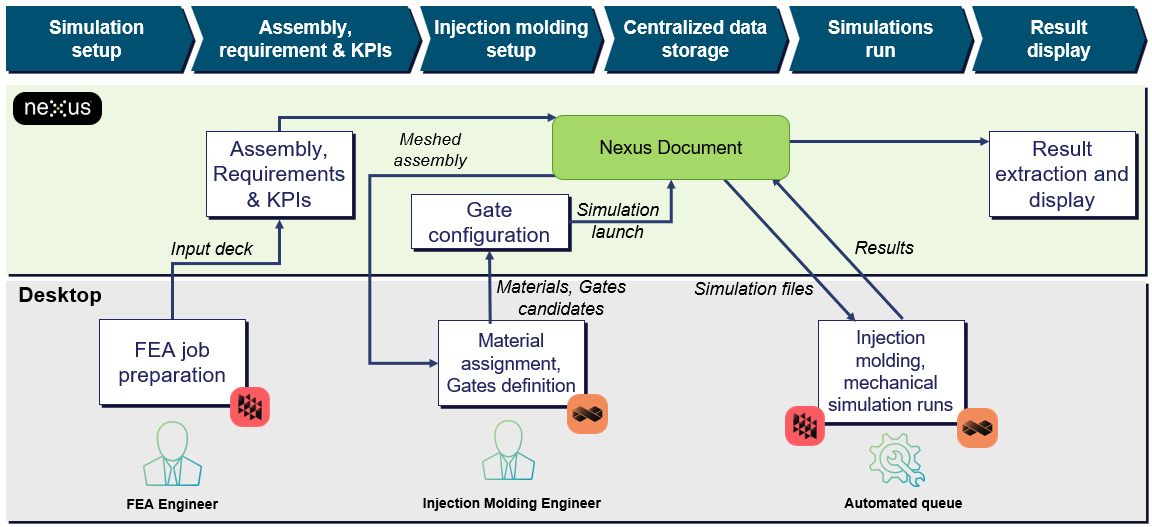 Simulation setup

Assembly, requirement & KPIs

Injection molding setup

Centralized data storage

Simulations run

Result display

nexus

Assembly, Requirements & KPIs

Meshed assembly

Nexus Document

Result extraction and display

Gate configuration

Simulation launch

Input deck

Results

Desktop

Materials, Gates candidates

Simulation files

FEA job preparation

Material assignment, Gates definition

Injection molding, mechanical simulation runs

FEA Engineer

Injection Molding Engineer

Automated queue